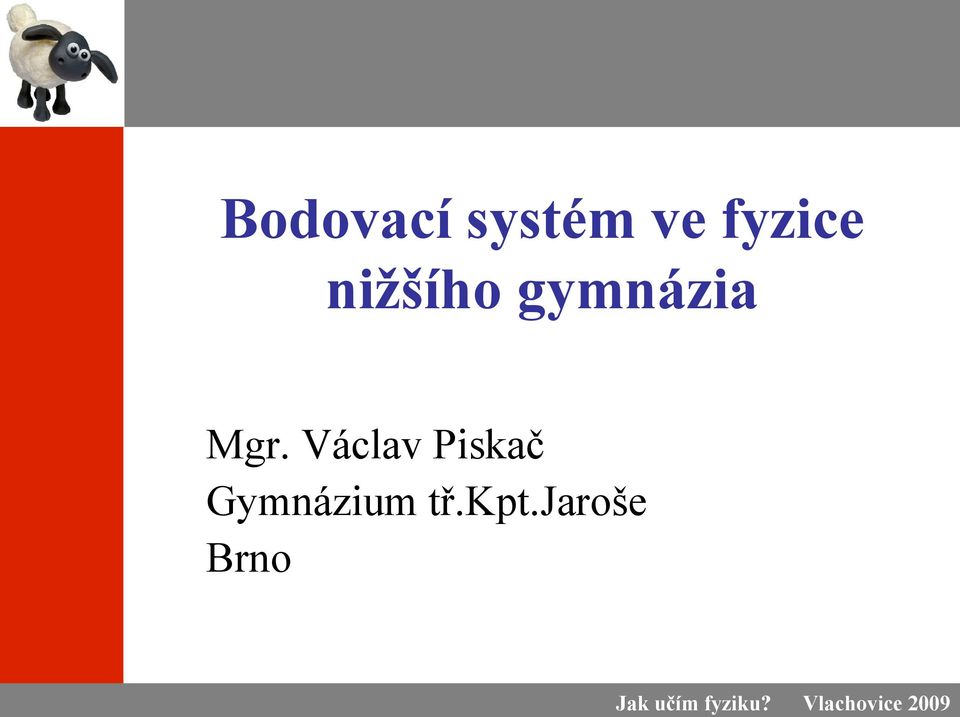 Bodovací systém ve fyzice nižšího gymnázia

Mgr. Václav Piskač
Gymnázium tř.Kpt.Jaroše
Brno

Jak učím fyziku? Vlachovice 2009